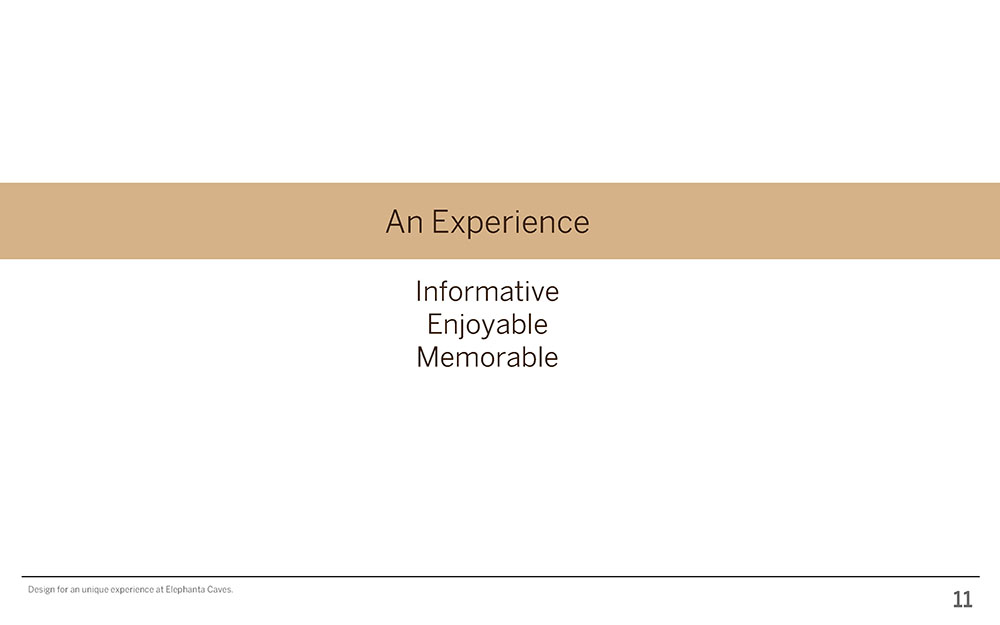 An Experience

Informative
Enjoyable
Memorable

Design for an unique experience at Elephanta Caves.

11